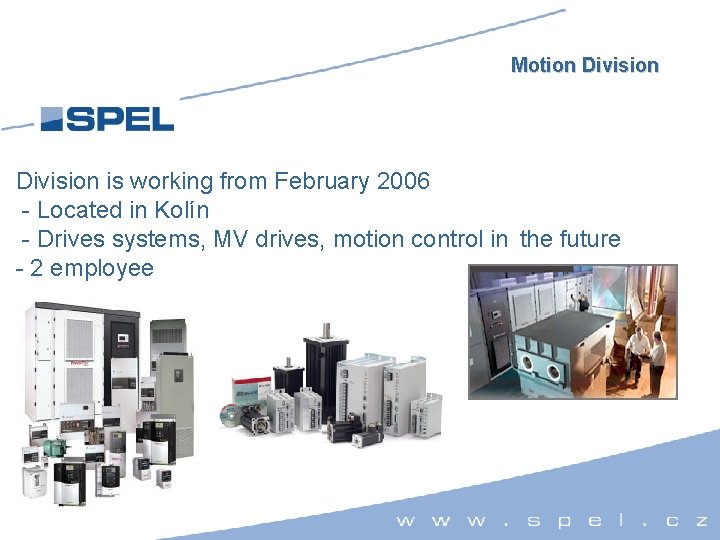 Motion Division

SPEL

Division is working from February 2006
- Located in Kolín
- Drives systems, MV drives, motion control in the future
- 2 employee

www.spel.cz